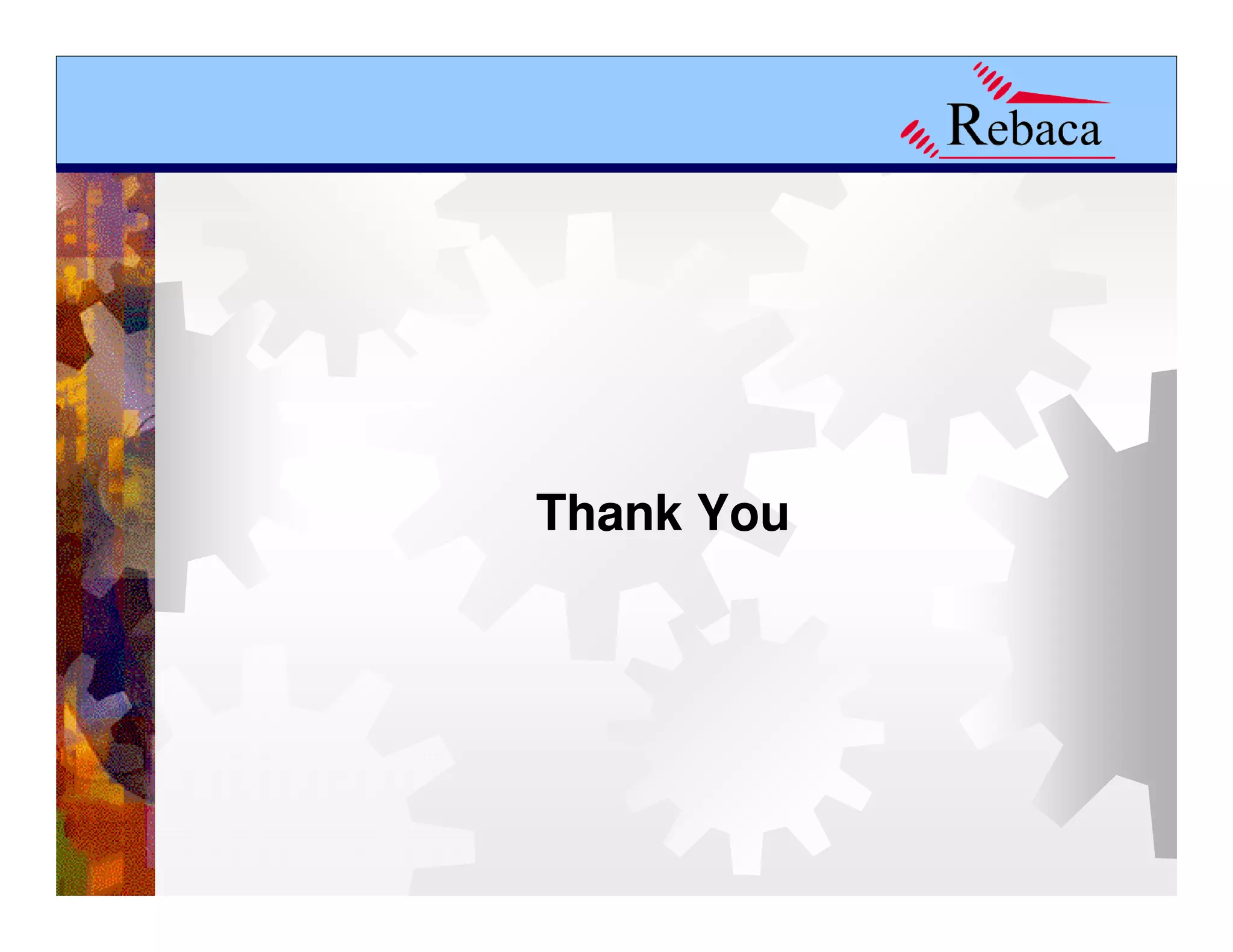 Rebaca

Thank You